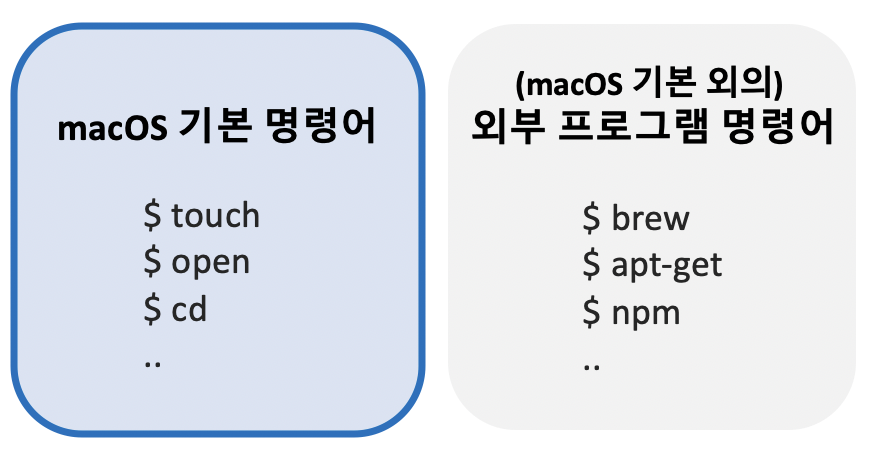 macOS 기본 명령어

\$ touch
\$ open
\$ cd
..

(macOS 기본 외의)
외부 프로그램 명령어

\$ brew
\$ apt-get
\$ npm
..